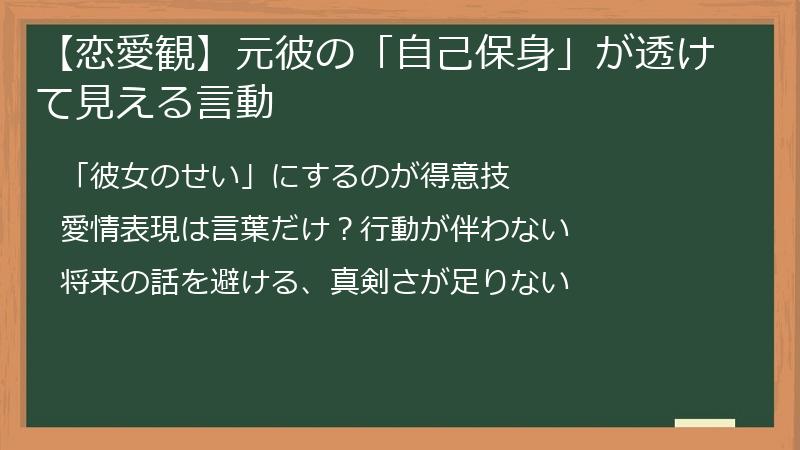 【恋愛観】元彼の「自己保身」が透けて見える言動

「彼女のせい」にするのが得意技

愛情表現は言葉だけ？行動が伴わない

将来の話を避ける、真剣さが足りない